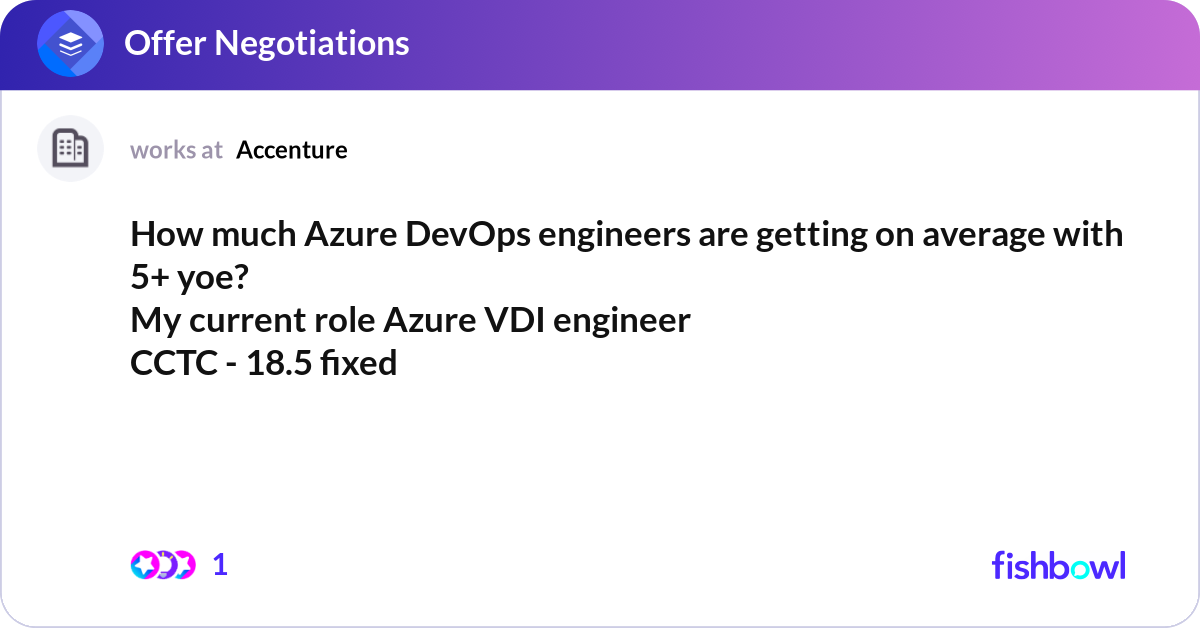 Offer Negotiations

works at Accenture

How much Azure DevOps engineers are getting on average with 5+ yoe?
My current role Azure VDI engineer
CCTC - 18.5 fixed

1

fishbowl